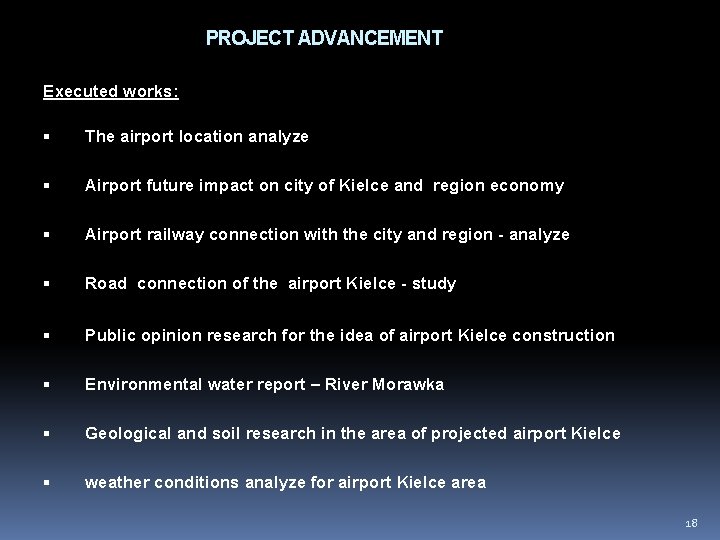 PROJECT ADVANCEMENT

Executed works:

▪ The airport location analyze

▪ Airport future impact on city of Kielce and region economy

▪ Airport railway connection with the city and region - analyze

▪ Road connection of the airport Kielce - study

▪ Public opinion research for the idea of airport Kielce construction

▪ Environmental water report – River Morawka

▪ Geological and soil research in the area of projected airport Kielce

▪ weather conditions analyze for airport Kielce area

18